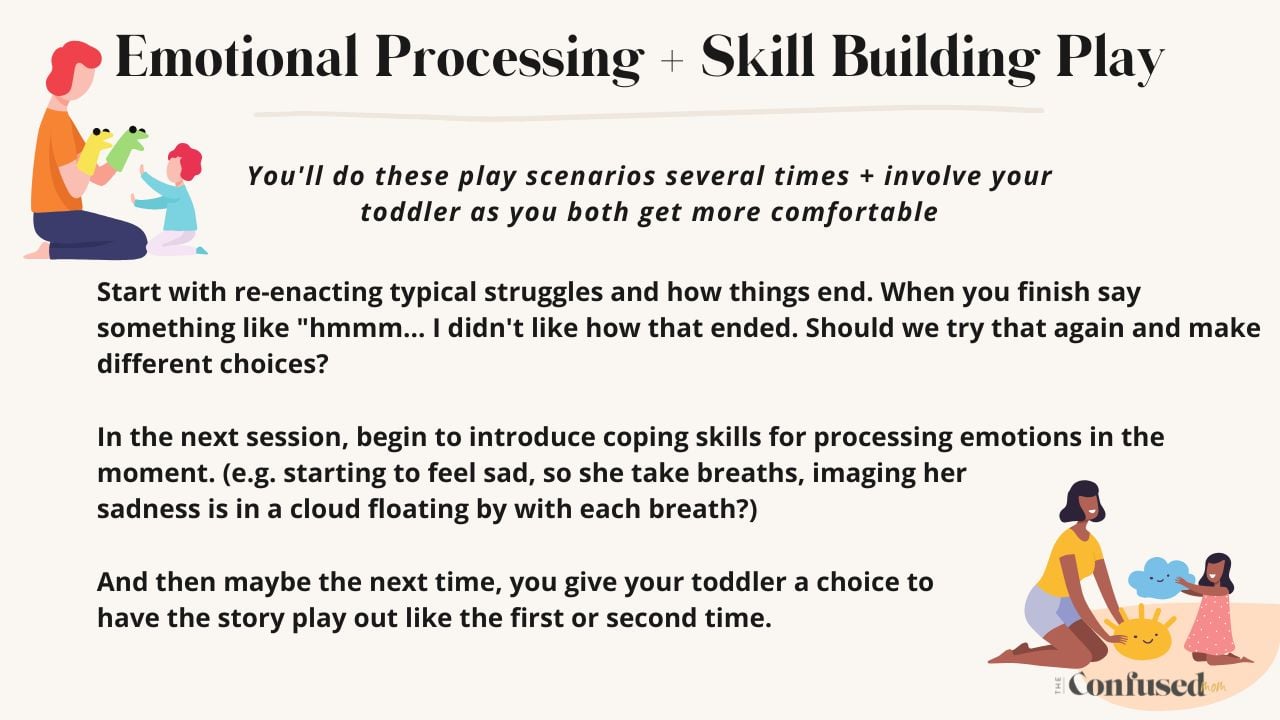 Emotional Processing + Skill Building Play

You'll do these play scenarios several times + involve your toddler as you both get more comfortable

Start with re-enacting typical struggles and how things end. When you finish say something like "hmmm... I didn't like how that ended. Should we try that again and make different choices?

In the next session, begin to introduce coping skills for processing emotions in the moment. (e.g. starting to feel sad, so she take breaths, imaging her sadness is in a cloud floating by with each breath?)

And then maybe the next time, you give your toddler a choice to have the story play out like the first or second time.

THE Confused mom